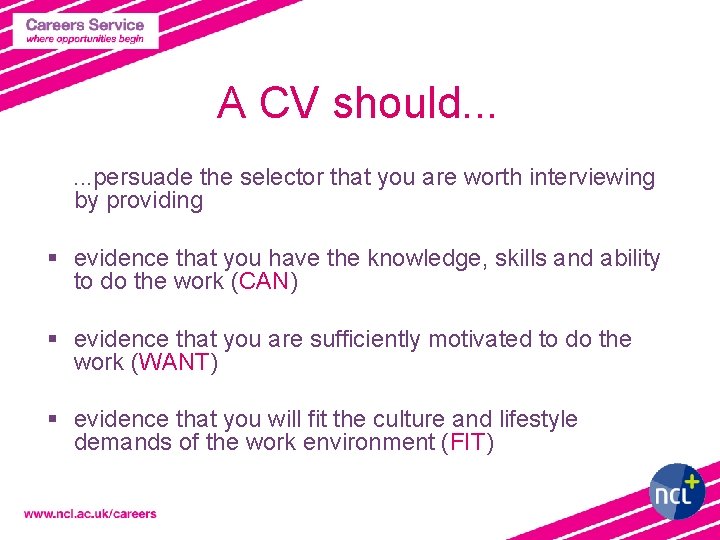 Careers Service
where opportunities begin

A CV should...

...persuade the selector that you are worth interviewing by providing

▪ evidence that you have the knowledge, skills and ability to do the work (CAN)

▪ evidence that you are sufficiently motivated to do the work (WANT)

▪ evidence that you will fit the culture and lifestyle demands of the work environment (FIT)

www.ncl.ac.uk/careers

ncl+